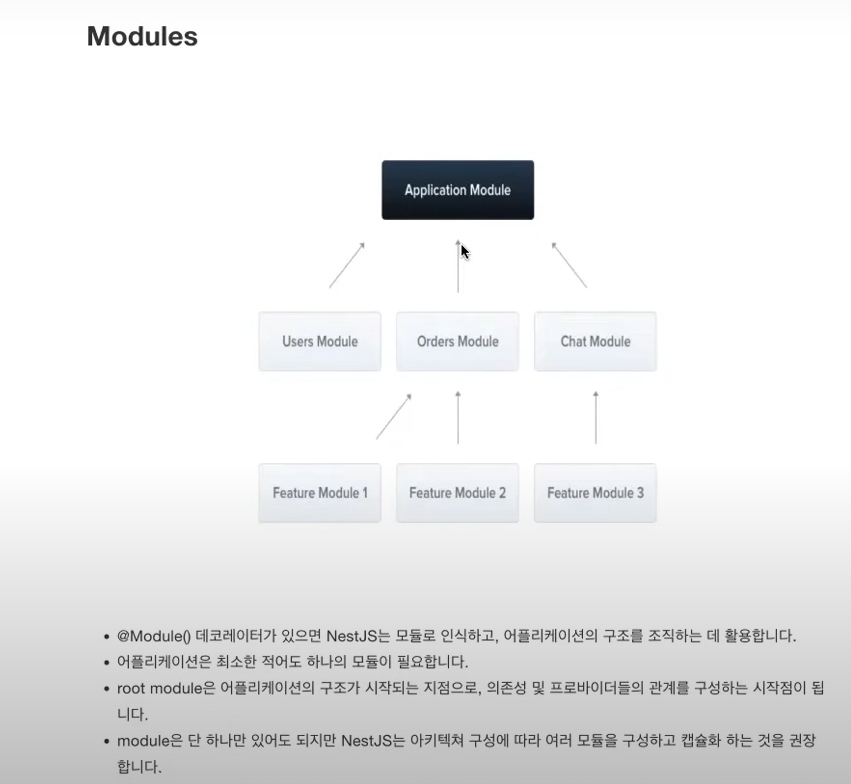 Modules

Application Module

Users Module

Orders Module

Chat Module

Feature Module 1

Feature Module 2

Feature Module 3

• @Module() 데코레이터가 있으면 NestJS는 모듈로 인식하고, 어플리케이션의 구조를 조직하는 데 활용합니다.
• 어플리케이션은 최소한 적어도 하나의 모듈이 필요합니다.
• root module은 어플리케이션의 구조가 시작되는 지점으로, 의존성 및 프로바이더들의 관계를 구성하는 시작점이 됩니다.
• module은 단 하나만 있어도 되지만 NestJS는 아키텍쳐 구성에 따라 여러 모듈을 구성하고 캡슐화 하는 것을 권장합니다.